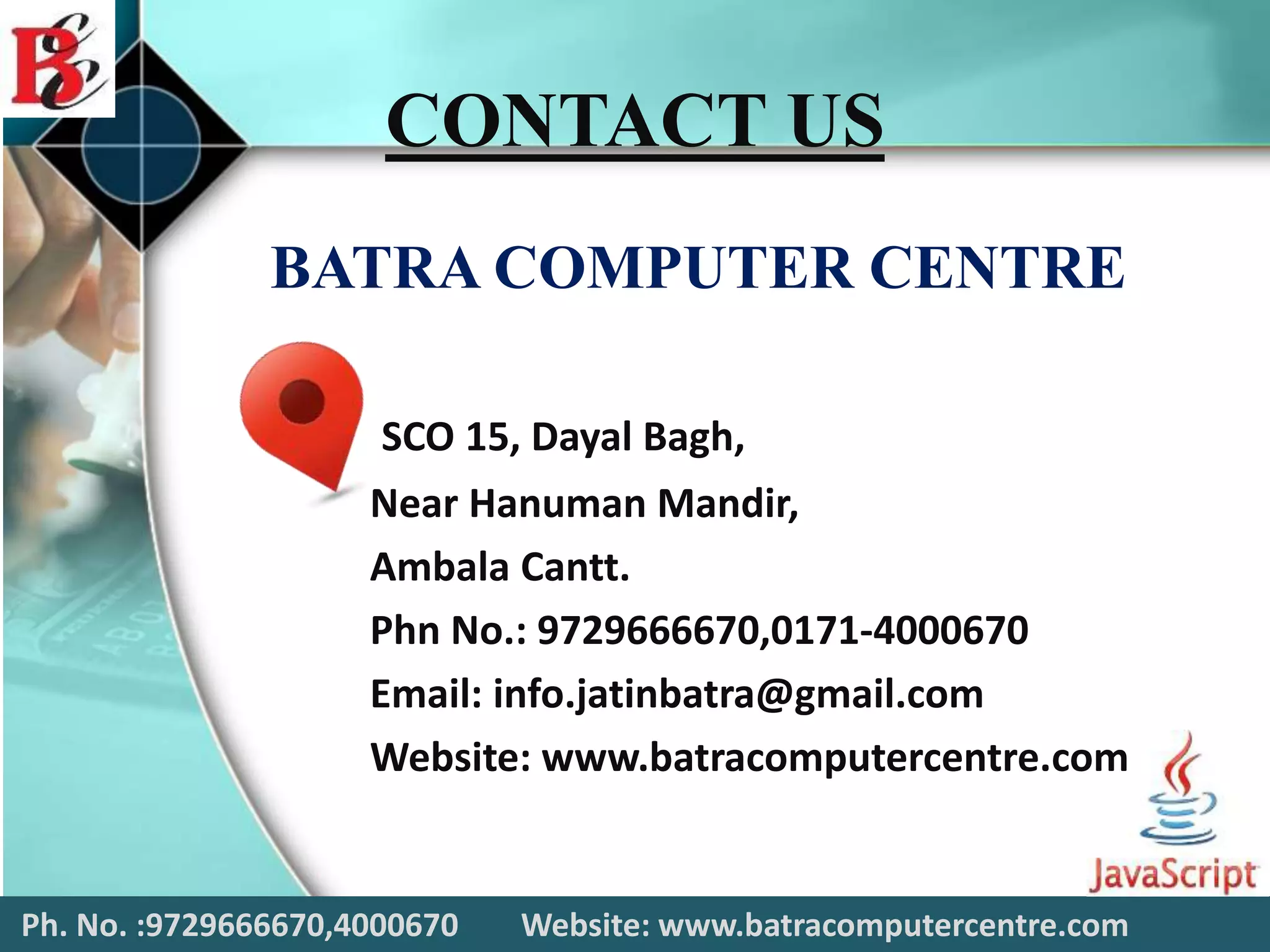 BCC

CONTACT US

BATRA COMPUTER CENTRE

SCO 15, Dayal Bagh,
Near Hanuman Mandir,
Ambala Cantt.
Phn No.: 9729666670,0171-4000670
Email: info.jatinbatra@gmail.com
Website: www.batracomputercentre.com

JavaScript

Ph. No. :9729666670,4000670 Website: www.batracomputercentre.com